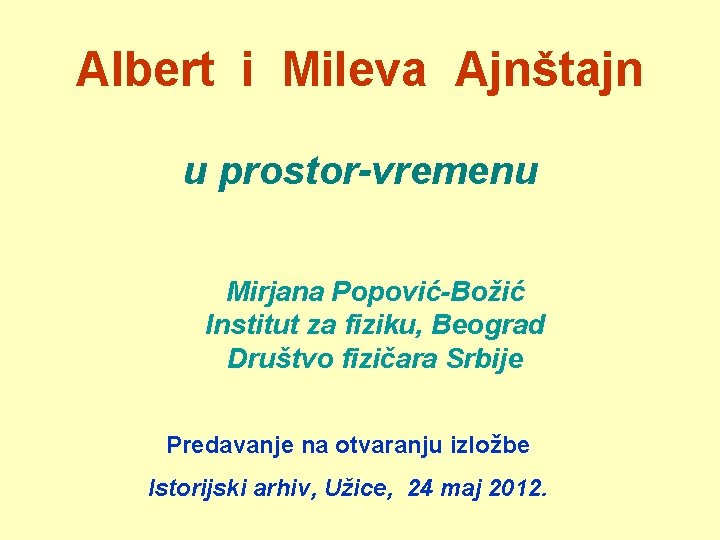 Albert i Mileva Ajnštajn

u prostor-vremenu

Mirjana Popović-Božić
Institut za fiziku, Beograd
Društvo fizičara Srbije

Predavanje na otvaranju izložbe

Istorijski arhiv, Užice, 24 maj 2012.